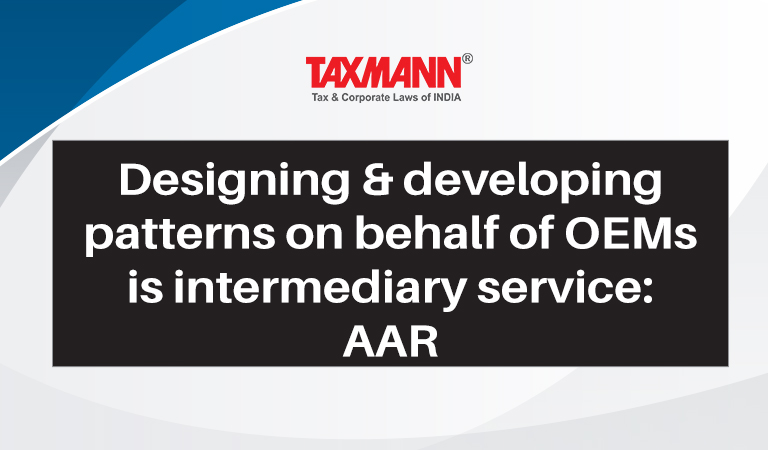 TAXMANN®
Tax & Corporate Laws of INDIA

Designing & developing patterns on behalf of OEMs is intermediary service: AAR